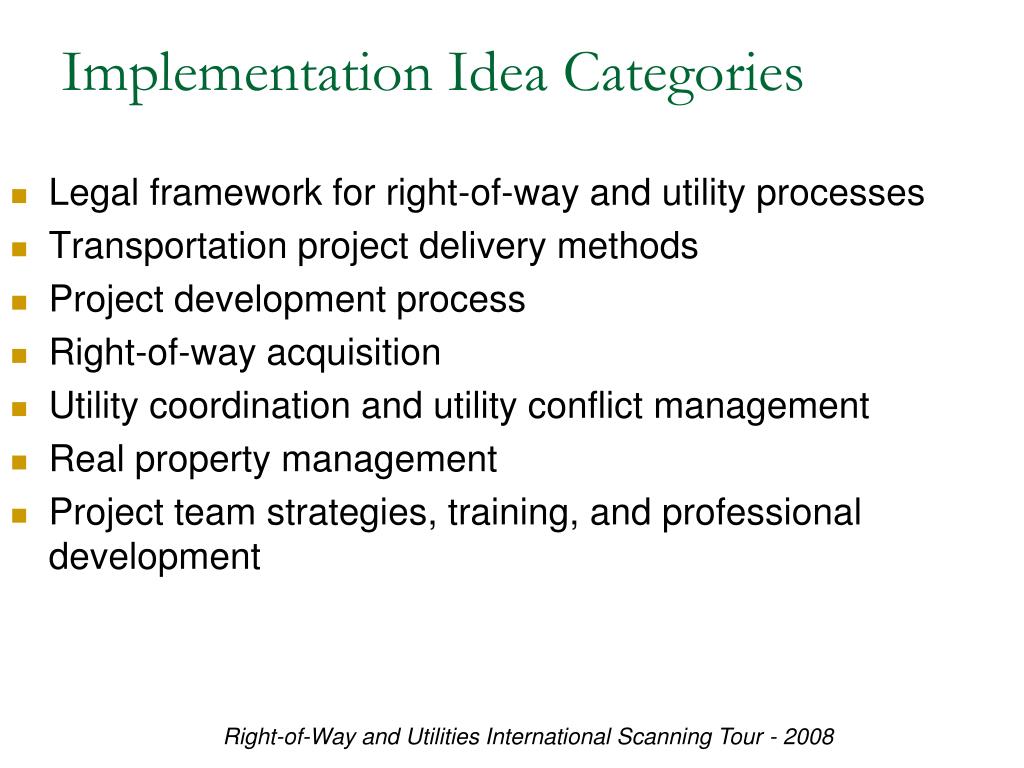 Implementation Idea Categories

- Legal framework for right-of-way and utility processes
- Transportation project delivery methods
- Project development process
- Right-of-way acquisition
- Utility coordination and utility conflict management
- Real property management
- Project team strategies, training, and professional development

Right-of-Way and Utilities International Scanning Tour - 2008